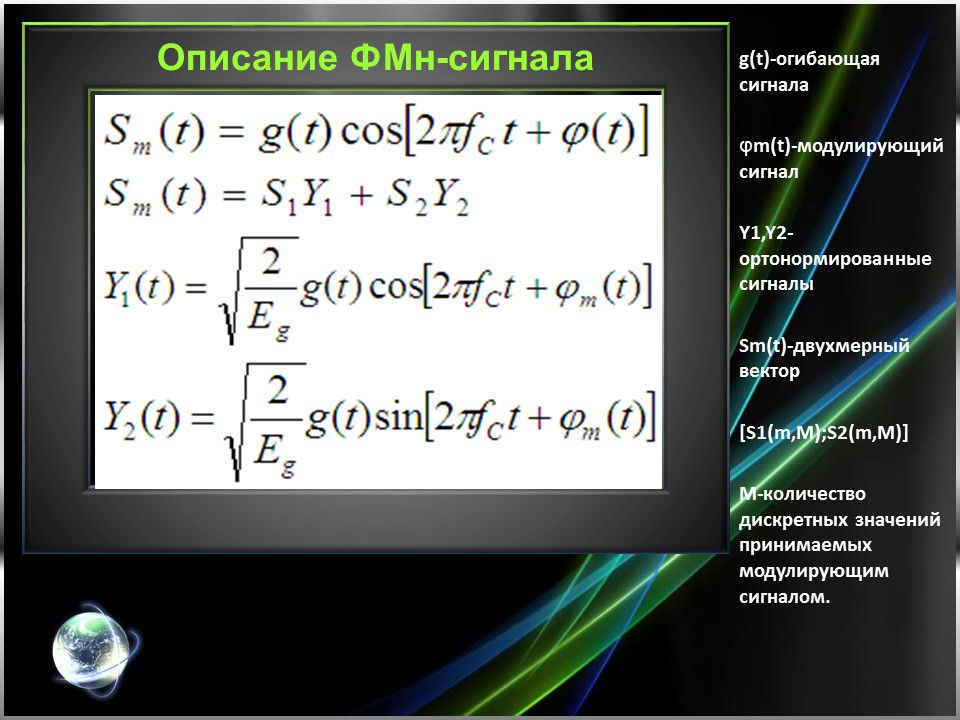 Описание ФМн-сигнала

$S_m(t) = g(t)\cos[2\pi f_C t + \varphi(t)]$

$S_m(t) = S_1 Y_1 + S_2 Y_2$

$Y_1(t) = \sqrt{\frac{2}{E_g}} g(t)\cos[2\pi f_C t + \varphi_m(t)]$

$Y_2(t) = \sqrt{\frac{2}{E_g}} g(t)\sin[2\pi f_C t + \varphi_m(t)]$

g(t)-огибающая сигнала

φm(t)-модулирующий сигнал

Y1,Y2-ортонормированные сигналы

Sm(t)-двухмерный вектор

[S1(m,M);S2(m,M)]

M-количество дискретных значений принимаемых модулирующим сигналом.